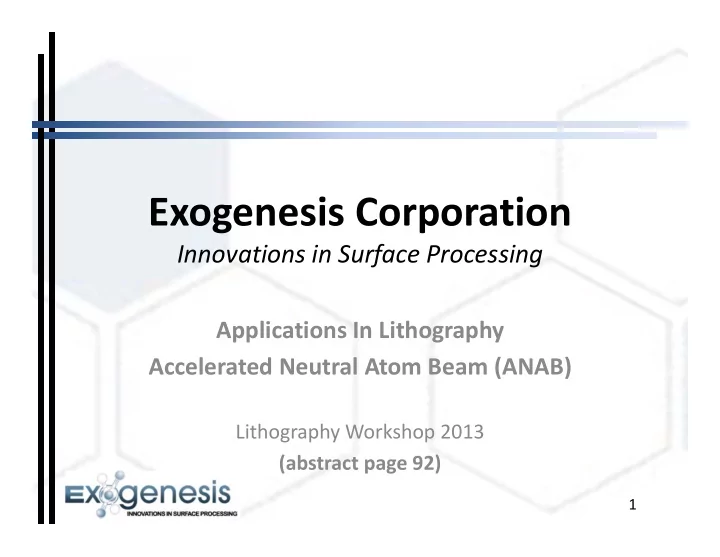 Exogenesis Corporation
Innovations in Surface Processing

Applications In Lithography
Accelerated Neutral Atom Beam (ANAB)

Lithography Workshop 2013
(abstract page 92)

EXOGENESIS
INNOVATIONS IN SURFACE PROCESSING

1